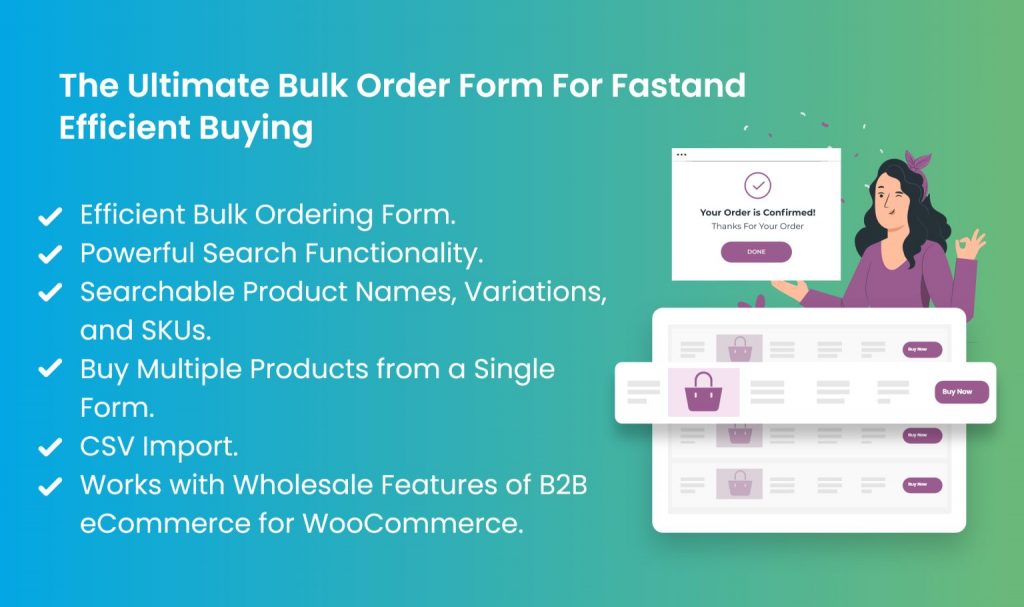 The Ultimate Bulk Order Form For Fastand Efficient Buying

Efficient Bulk Ordering Form.
Powerful Search Functionality.
Searchable Product Names, Variations, and SKUs.
Buy Multiple Products from a Single Form.
CSV Import.
Works with Wholesale Features of B2B eCommerce for WooCommerce.

Your Order is Confirmed!
Thanks For Your Order
DONE

Buy Now
Buy Now
Buy Now
Buy Now